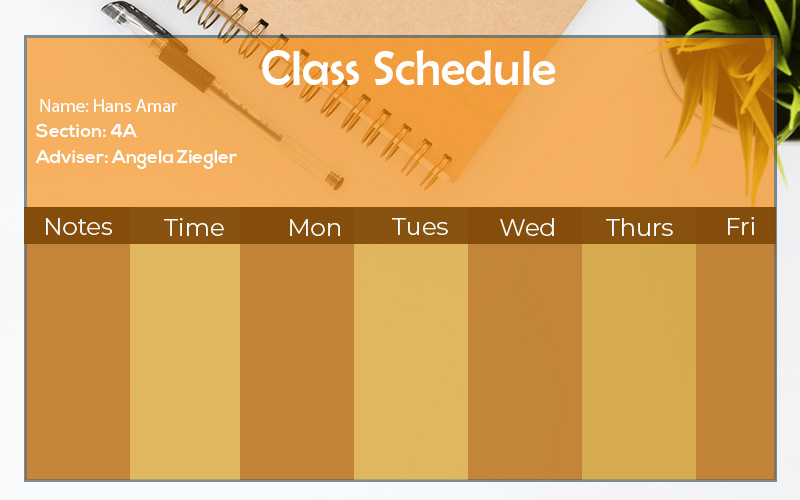 Class Schedule

Name: Hans Amar
Section: 4A
Adviser: Angela Ziegler

| Notes | Time | Mon | Tues | Wed | Thurs | Fri |
|---|---|---|---|---|---|---|
| | | | | | | |